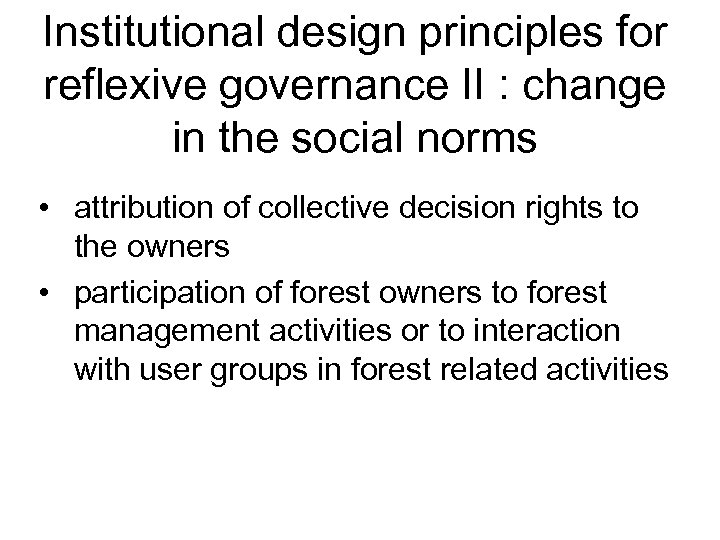 Institutional design principles for reflexive governance II : change in the social norms

• attribution of collective decision rights to the owners
• participation of forest owners to forest management activities or to interaction with user groups in forest related activities